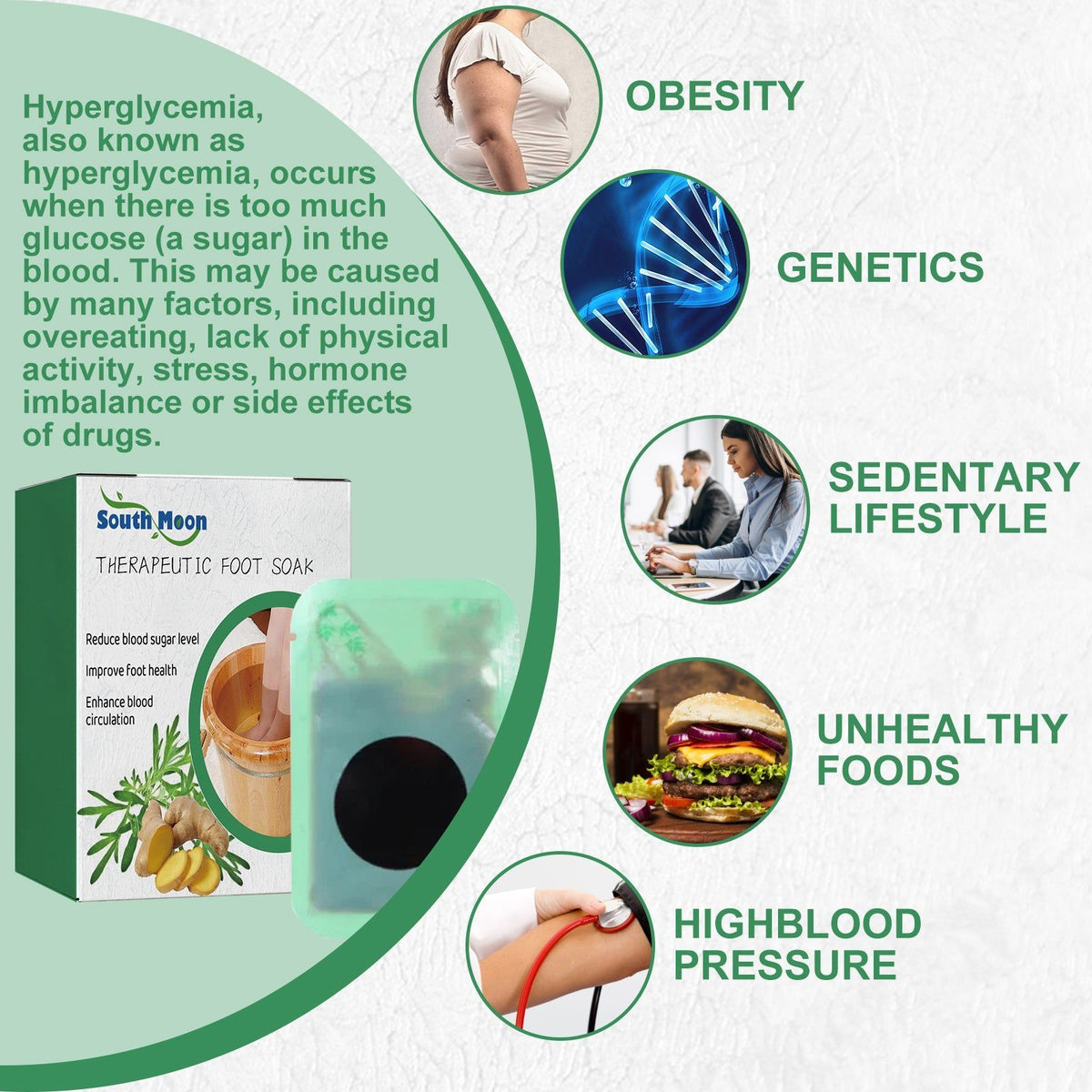 Hyperglycemia, also known as hyperglycemia, occurs when there is too much glucose (a sugar) in the blood. This may be caused by many factors, including overeating, lack of physical activity, stress, hormone imbalance or side effects of drugs.

South Moon

THERAPEUTIC FOOT SOAK

Reduce blood sugar level

Improve foot health

Enhance blood circulation

OBESITY

GENETICS

SEDENTARY
LIFESTYLE

UNHEALTHY
FOODS

HIGHBLOOD
PRESSURE